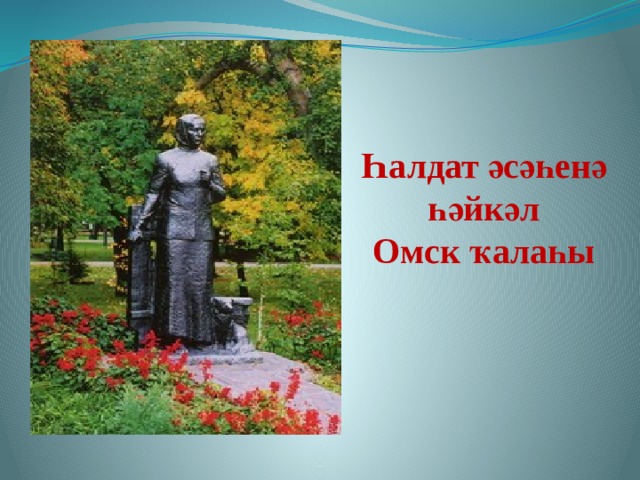 Һалдат әсәһенә һәйкәл
Омск ҡалаһы